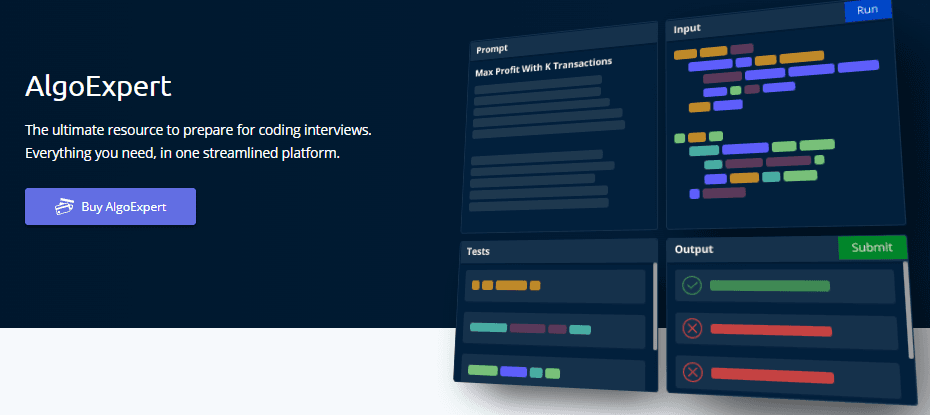 AlgoExpert

The ultimate resource to prepare for coding interviews. Everything you need, in one streamlined platform.

Buy AlgoExpert

Prompt

Max Profit With K Transactions

Input

Run

Tests

Output

Submit